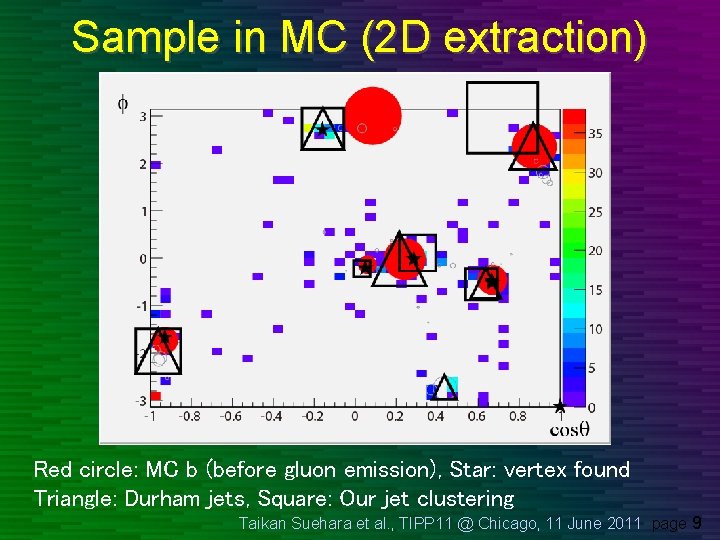 Sample in MC (2D extraction)

$\phi$

3
2
1
0
-1
-2
-3

-1 -0.8 -0.6 -0.4 -0.2 0 0.2 0.4 0.6 0.8 1
$\cos\theta$

35
30
25
20
15
10
5
0

Red circle: MC b (before gluon emission), Star: vertex found
Triangle: Durham jets, Square: Our jet clustering

Taikan Suehara et al., TIPP11 @ Chicago, 11 June 2011 page 9